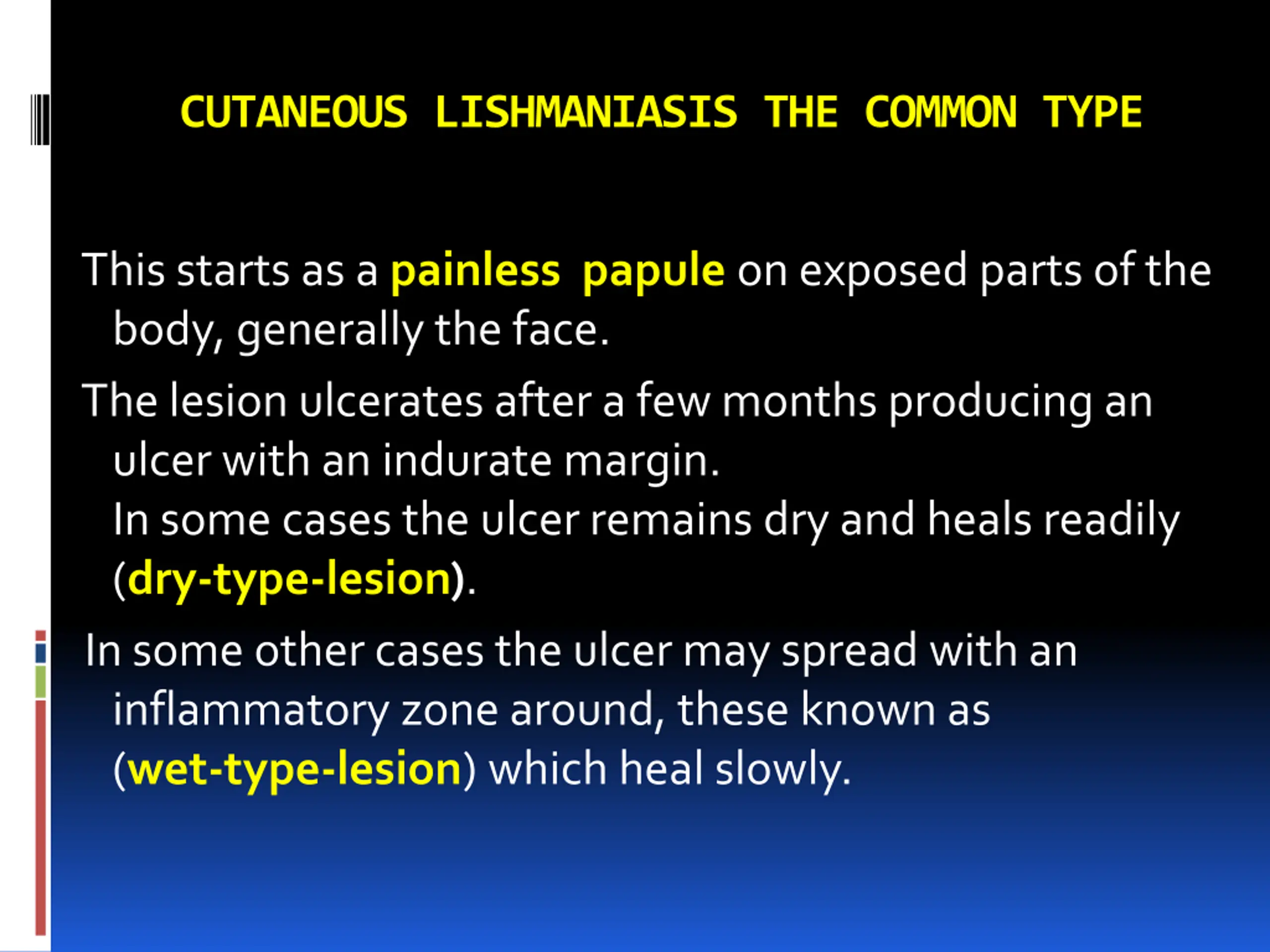 CUTANEOUS LISHMANIASIS THE COMMON TYPE

This starts as a painless papule on exposed parts of the body, generally the face.

The lesion ulcerates after a few months producing an ulcer with an indurate margin.
In some cases the ulcer remains dry and heals readily (dry-type-lesion).

In some other cases the ulcer may spread with an inflammatory zone around, these known as (wet-type-lesion) which heal slowly.